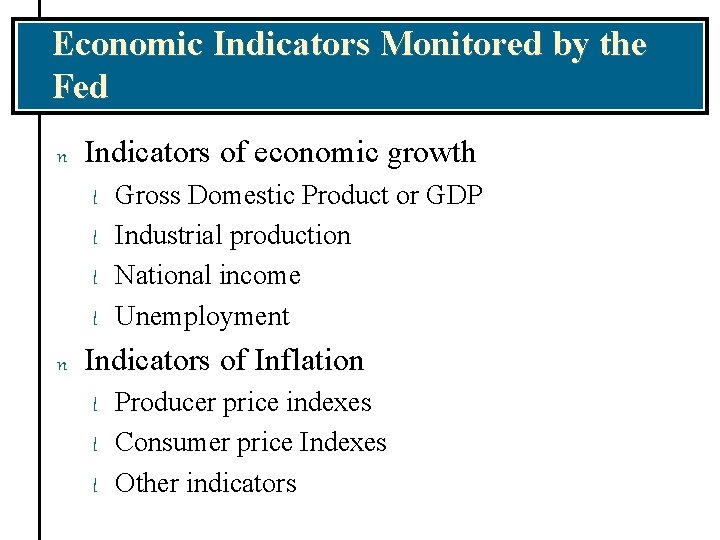 Economic Indicators Monitored by the Fed

n Indicators of economic growth
  l Gross Domestic Product or GDP
  l Industrial production
  l National income
  l Unemployment
n Indicators of Inflation
  l Producer price indexes
  l Consumer price Indexes
  l Other indicators